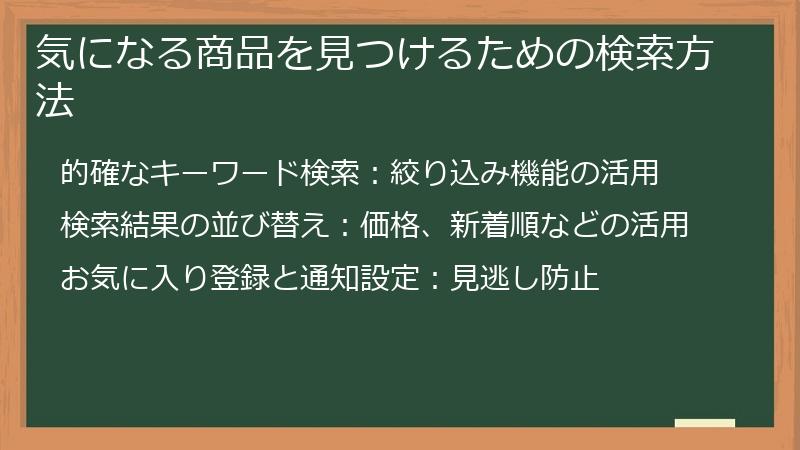 気になる商品を見つけるための検索方法

的確なキーワード検索：絞り込み機能の活用

検索結果の並び替え：価格、新着順などの活用

お気に入り登録と通知設定：見逃し防止